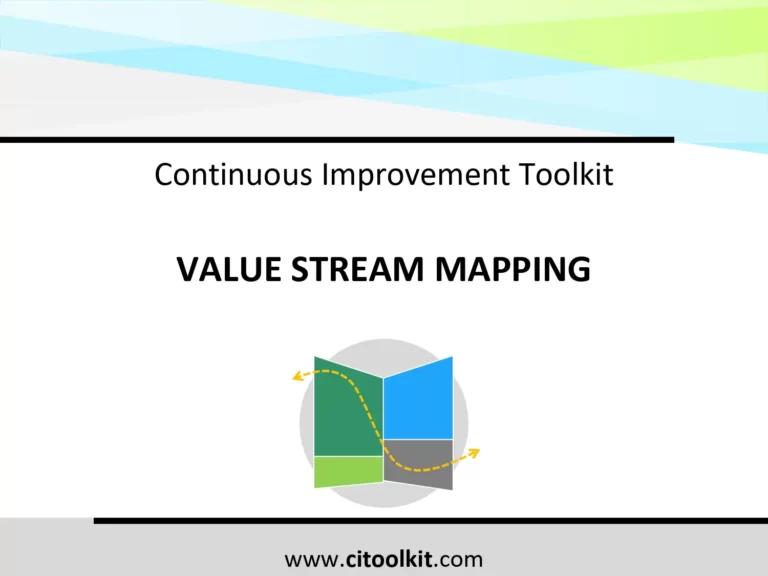 Continuous Improvement Toolkit

VALUE STREAM MAPPING

www.citoolkit.com